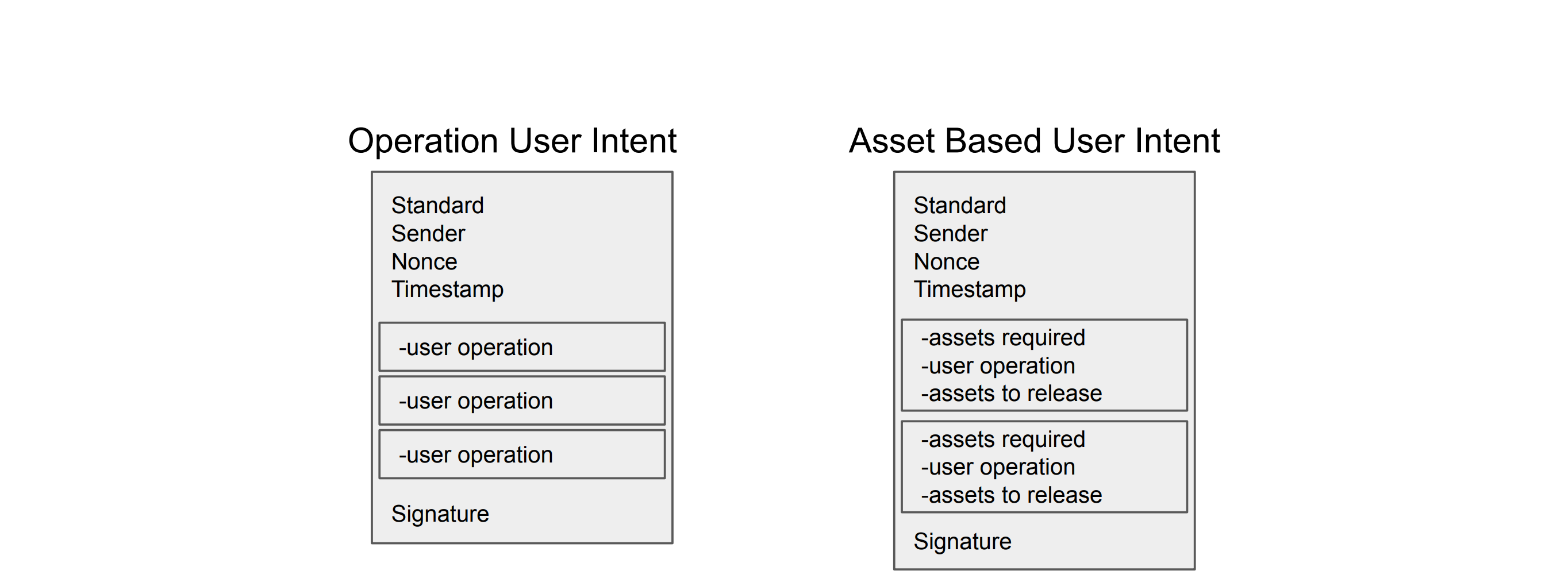 Operation User Intent

Standard
Sender
Nonce
Timestamp

-user operation

-user operation

-user operation

Signature

Asset Based User Intent

Standard
Sender
Nonce
Timestamp

-assets required
-user operation
-assets to release

-assets required
-user operation
-assets to release

Signature